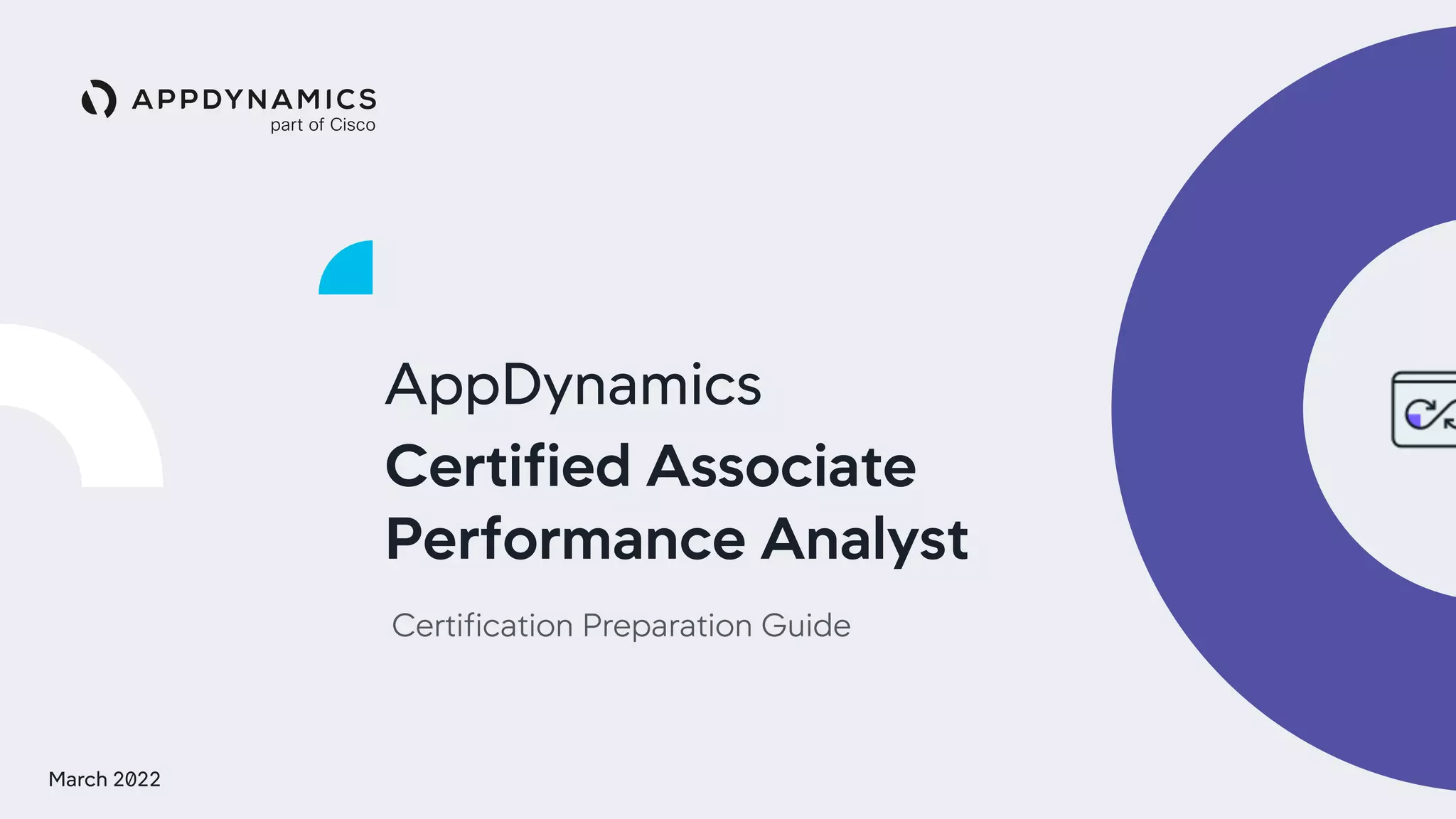 APPDYNAMICS
part of Cisco

AppDynamics
Certified Associate Performance Analyst

Certification Preparation Guide

March 2022